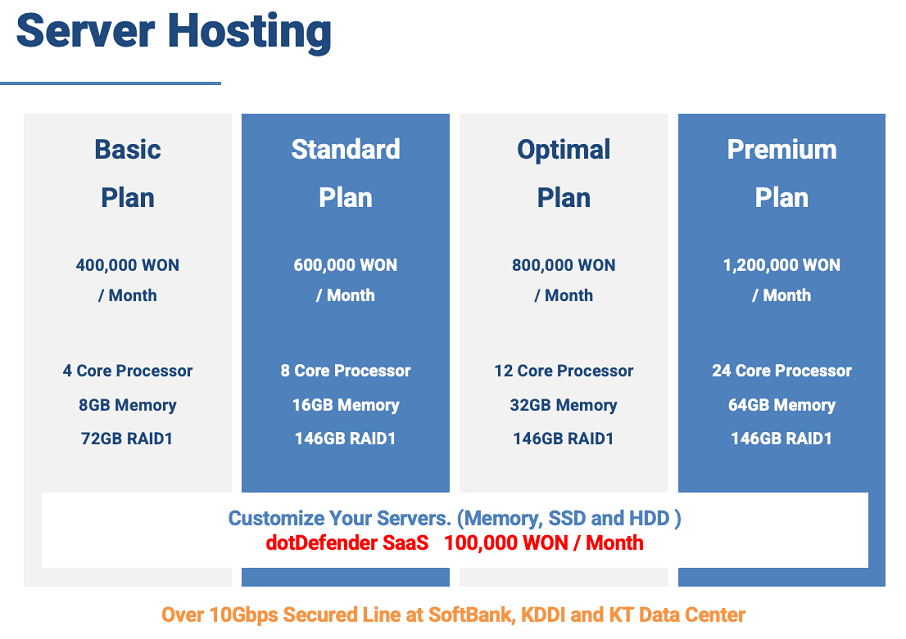 Server Hosting

Basic Plan

400,000 WON / Month

4 Core Processor
8GB Memory
72GB RAID1

Standard Plan

600,000 WON / Month

8 Core Processor
16GB Memory
146GB RAID1

Optimal Plan

800,000 WON / Month

12 Core Processor
32GB Memory
146GB RAID1

Premium Plan

1,200,000 WON / Month

24 Core Processor
64GB Memory
146GB RAID1

Customize Your Servers. (Memory, SSD and HDD )
dotDefender SaaS 100,000 WON / Month

Over 10Gbps Secured Line at SoftBank, KDDI and KT Data Center